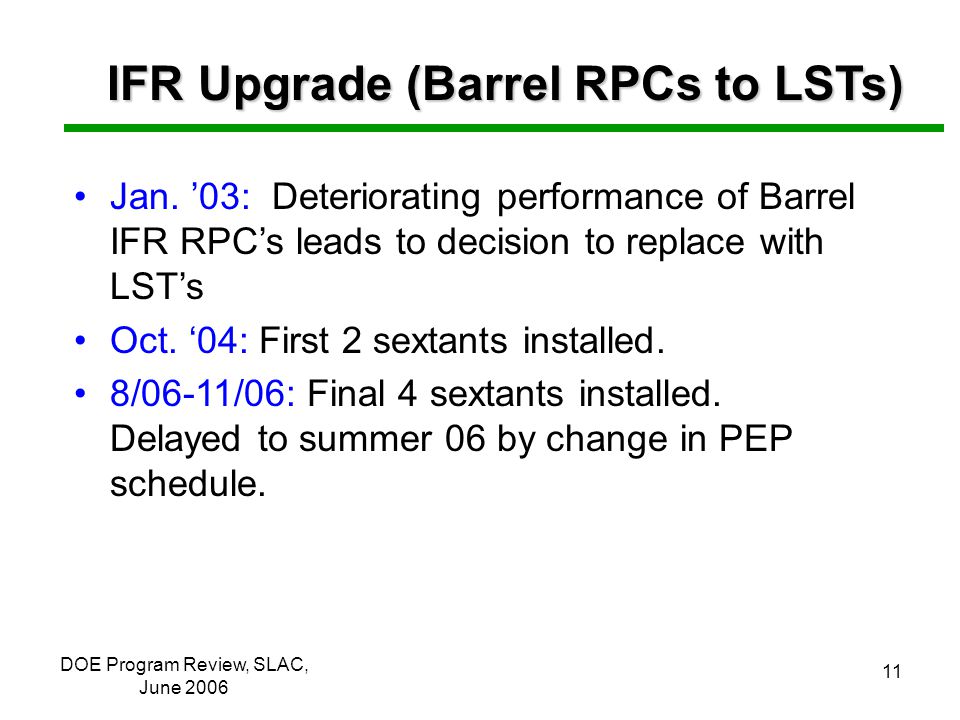 IFR Upgrade (Barrel RPCs to LSTs)

• Jan. ’03: Deteriorating performance of Barrel IFR RPC’s leads to decision to replace with LST’s

• Oct. ‘04: First 2 sextants installed.

• 8/06-11/06: Final 4 sextants installed. Delayed to summer 06 by change in PEP schedule.

DOE Program Review, SLAC, June 2006

11